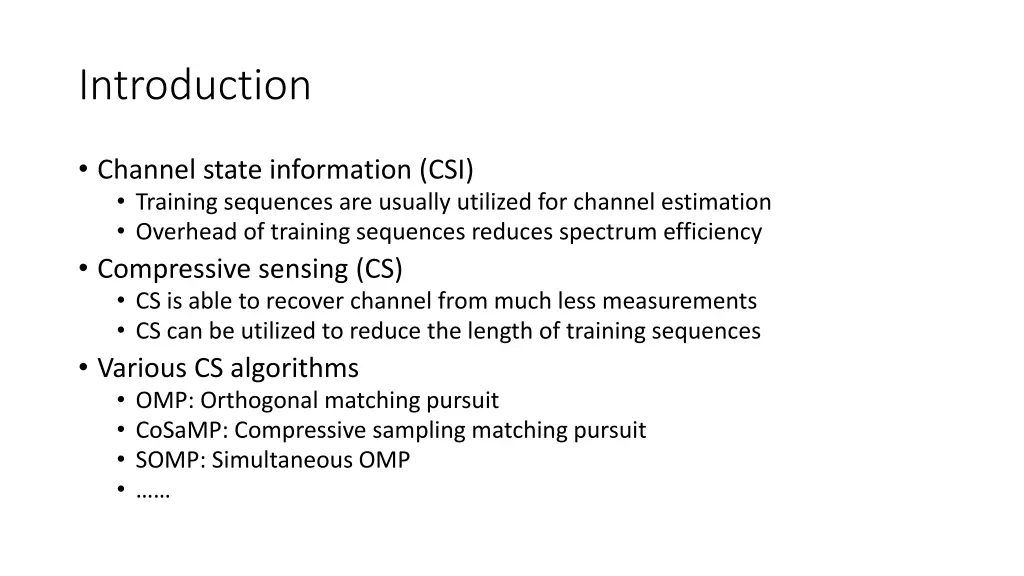 Introduction

• Channel state information (CSI)
  • Training sequences are usually utilized for channel estimation
  • Overhead of training sequences reduces spectrum efficiency
• Compressive sensing (CS)
  • CS is able to recover channel from much less measurements
  • CS can be utilized to reduce the length of training sequences
• Various CS algorithms
  • OMP: Orthogonal matching pursuit
  • CoSaMP: Compressive sampling matching pursuit
  • SOMP: Simultaneous OMP
  • ……